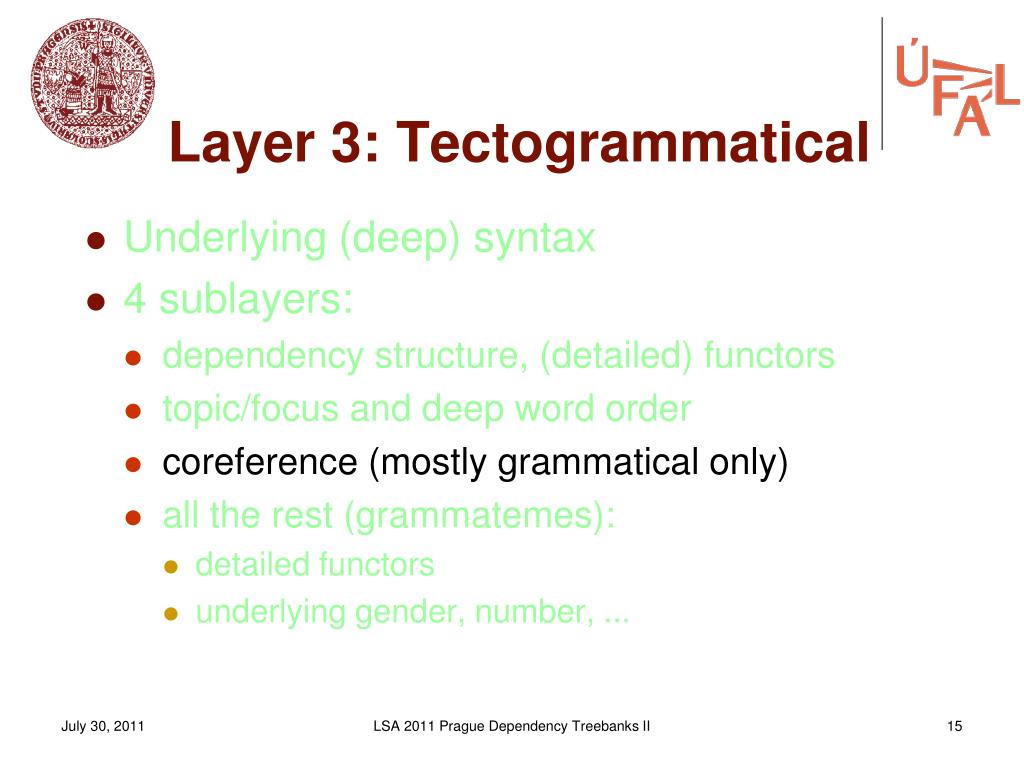 ÚFAL

Layer 3: Tectogrammatical

- Underlying (deep) syntax
- 4 sublayers:
  - dependency structure, (detailed) functors
  - topic/focus and deep word order
  - coreference (mostly grammatical only)
  - all the rest (grammatemes):
    - detailed functors
    - underlying gender, number, ...

July 30, 2011

LSA 2011 Prague Dependency Treebanks II

15